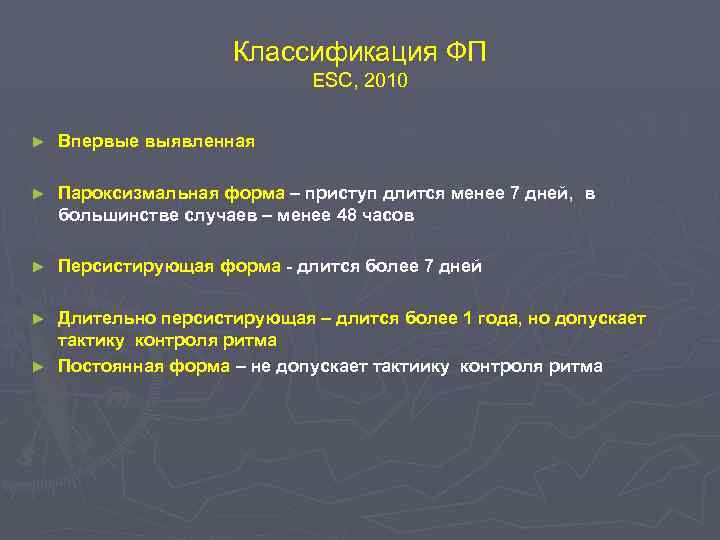 Классификация ФП
ESC, 2010

► Впервые выявленная

► Пароксизмальная форма – приступ длится менее 7 дней, в большинстве случаев – менее 48 часов

► Персистирующая форма - длится более 7 дней

► Длительно персистирующая – длится более 1 года, но допускает тактику контроля ритма

► Постоянная форма – не допускает тактиику контроля ритма